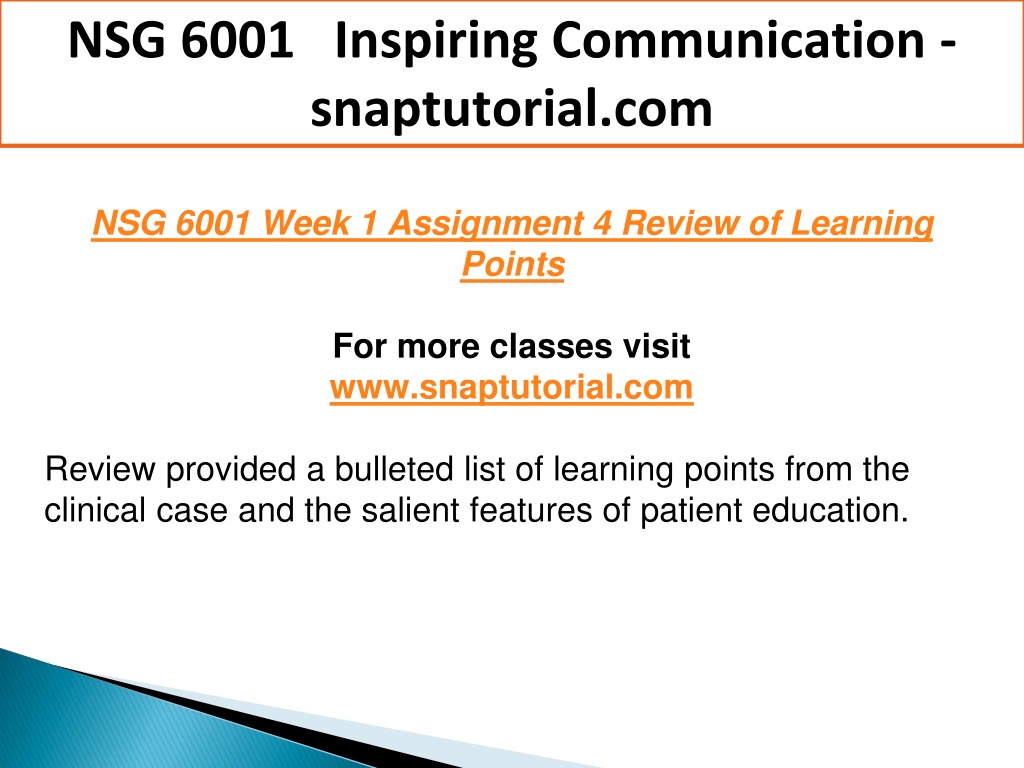 NSG 6001 Inspiring Communication - snaptutorial.com

NSG 6001 Week 1 Assignment 4 Review of Learning Points

For more classes visit
www.snaptutorial.com

Review provided a bulleted list of learning points from the clinical case and the salient features of patient education.